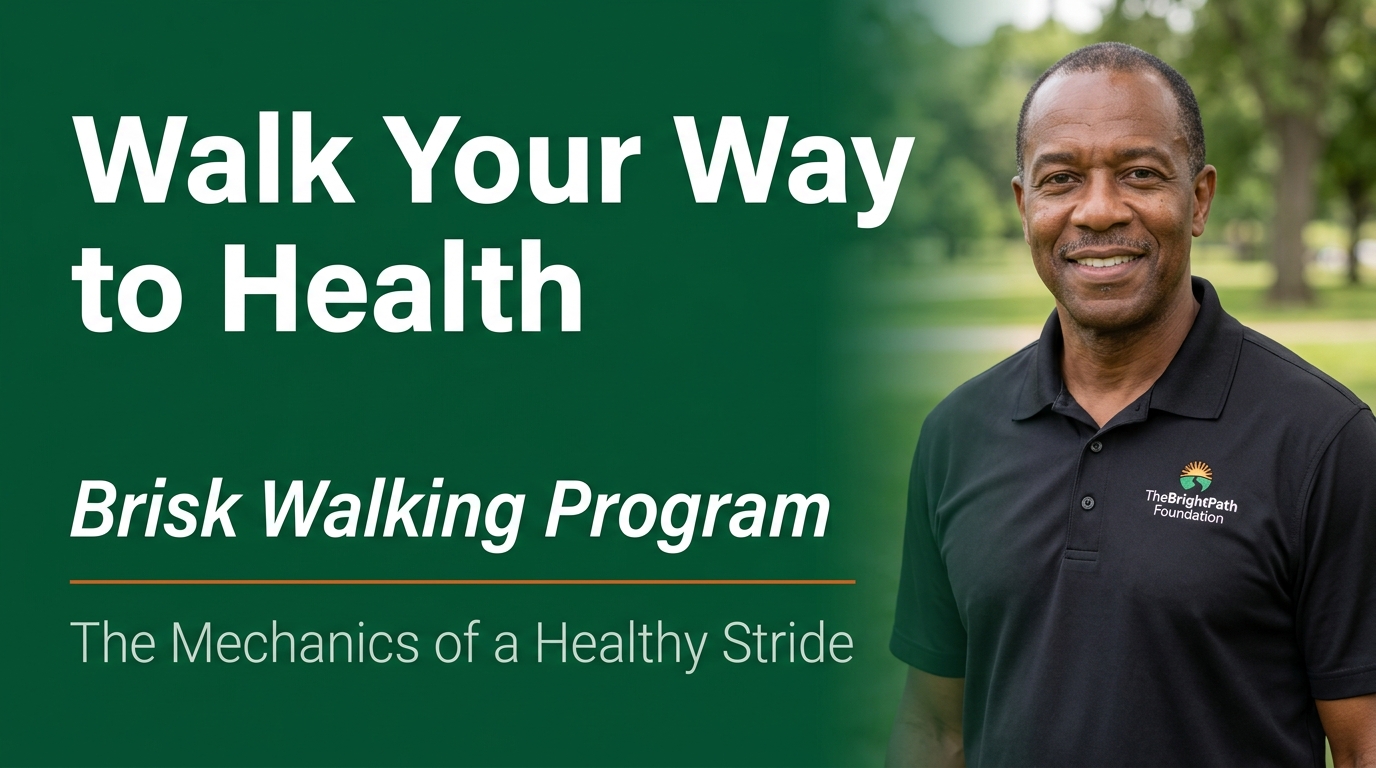 Walk Your Way to Health

Brisk Walking Program

The Mechanics of a Healthy Stride

TheBrightPath
Foundation